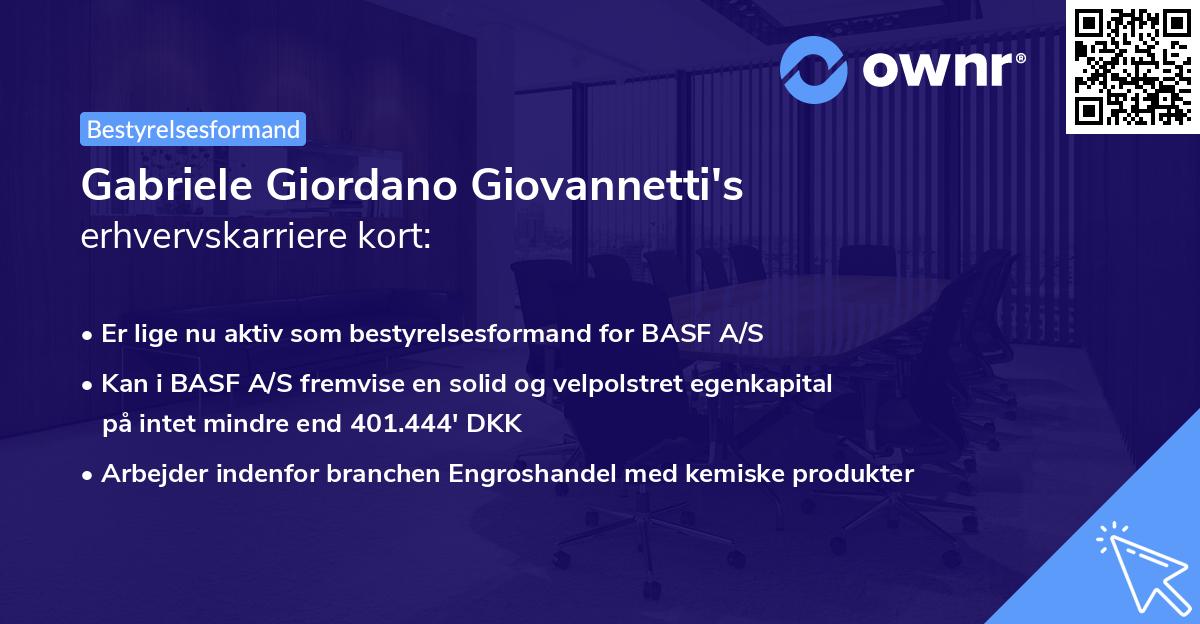 ownr®

Bestyrelsesformand

Gabriele Giordano Giovannetti's erhvervskarriere kort:

• Er lige nu aktiv som bestyrelsesformand for BASF A/S

• Kan i BASF A/S fremvise en solid og velpolstret egenkapital på intet mindre end 401.444' DKK

• Arbejder indenfor branchen Engroshandel med kemiske produkter